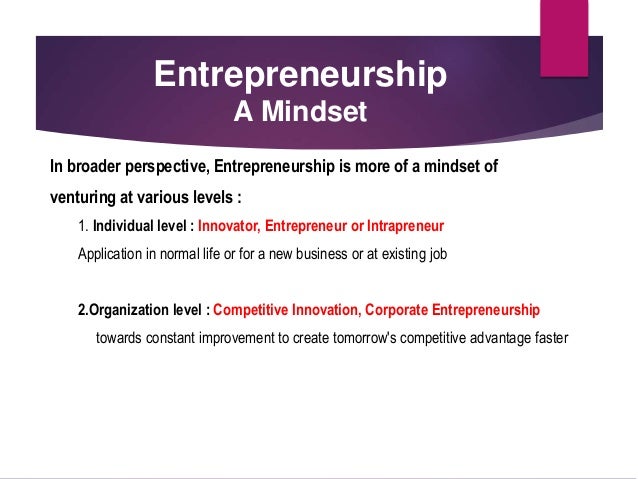 Entrepreneurship
A Mindset

In broader perspective, Entrepreneurship is more of a mindset of venturing at various levels :

1. Individual level : Innovator, Entrepreneur or Intrapreneur
Application in normal life or for a new business or at existing job

2.Organization level : Competitive Innovation, Corporate Entrepreneurship
towards constant improvement to create tomorrow's competitive advantage faster